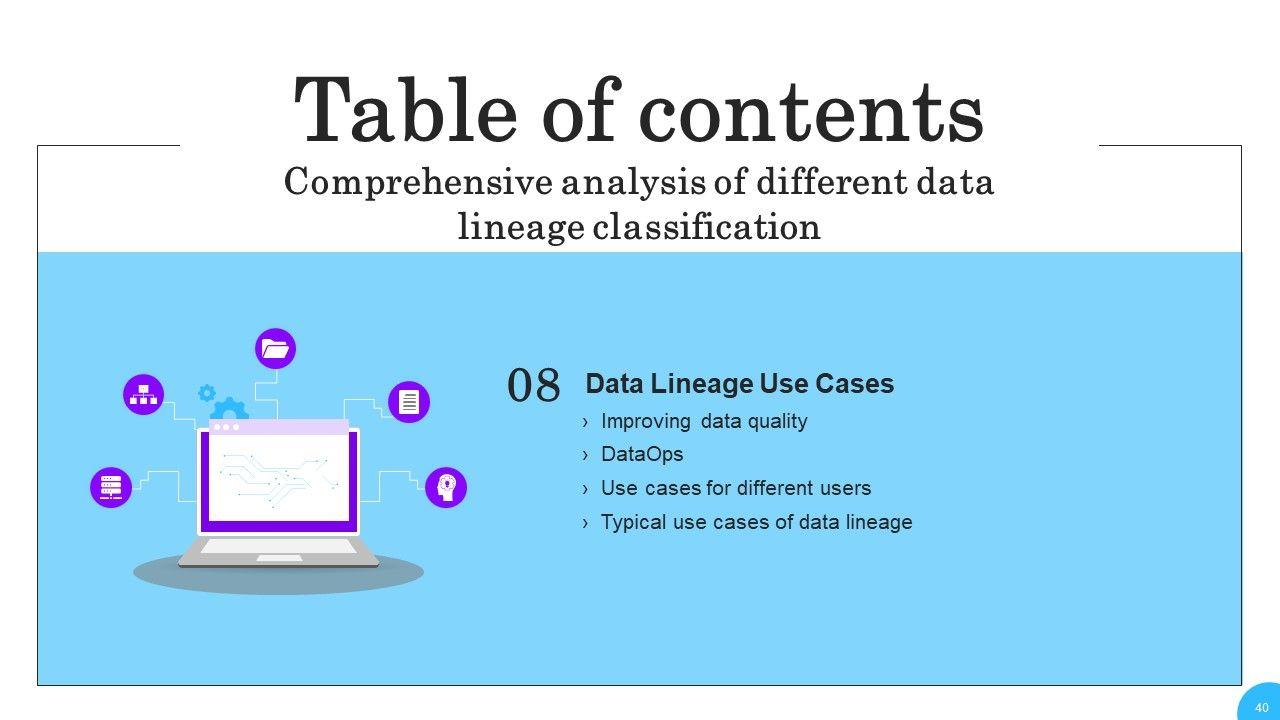 Table of contents

Comprehensive analysis of different data lineage classification

08 Data Lineage Use Cases

› Improving data quality
› DataOps
› Use cases for different users
› Typical use cases of data lineage

40